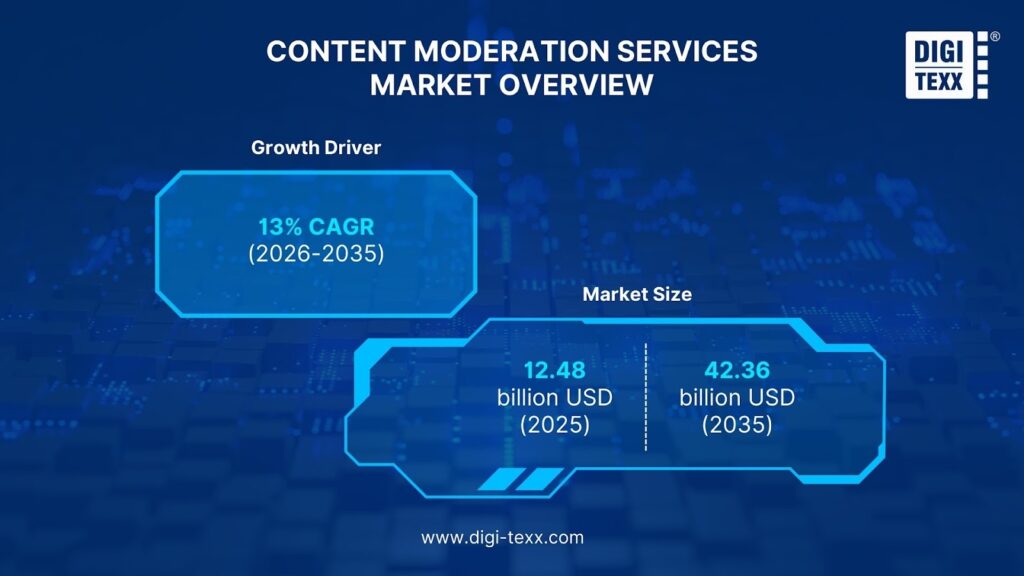 CONTENT MODERATION SERVICES MARKET OVERVIEW

DIGI TEXX ®

Growth Driver

13% CAGR
(2026-2035)

Market Size

12.48
billion USD
(2025)

42.36
billion USD
(2035)

www.digi-texx.com